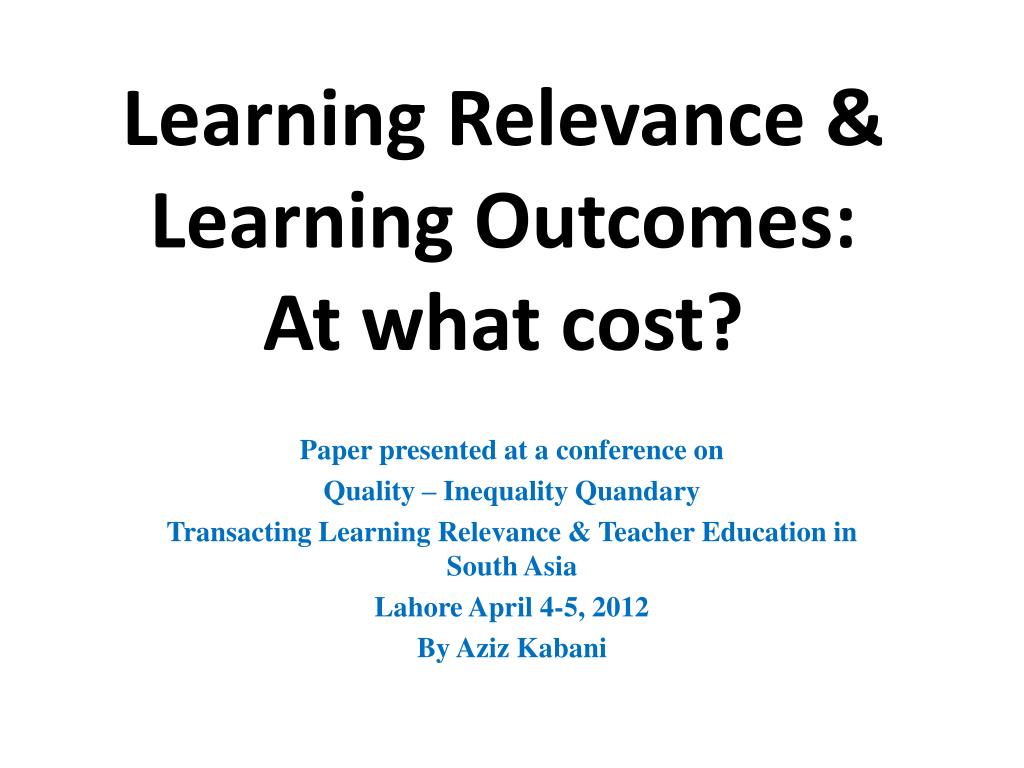 Learning Relevance & Learning Outcomes: At what cost?

Paper presented at a conference on

Quality – Inequality Quandary

Transacting Learning Relevance & Teacher Education in South Asia

Lahore April 4-5, 2012

By Aziz Kabani